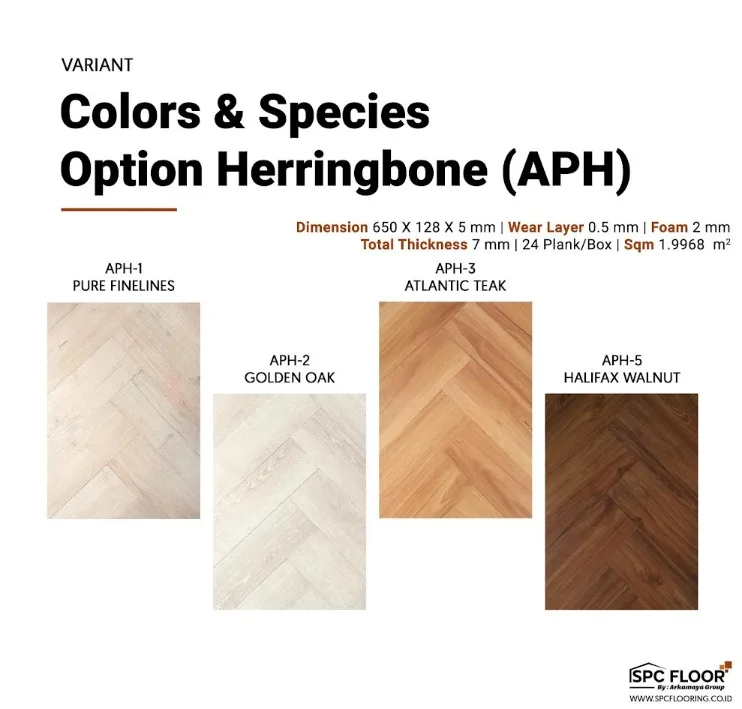 VARIANT

Colors & Species Option Herringbone (APH)

Dimension 650 X 128 X 5 mm | Wear Layer 0.5 mm | Foam 2 mm
Total Thickness 7 mm | 24 Plank/Box | Sqm 1.9968 $m^2$

APH-1
PURE FINELINES

APH-2
GOLDEN OAK

APH-3
ATLANTIC TEAK

APH-5
HALIFAX WALNUT

SPC FLOOR
By : Arkamaya Group
WWW.SPCFLOORING.CO.ID